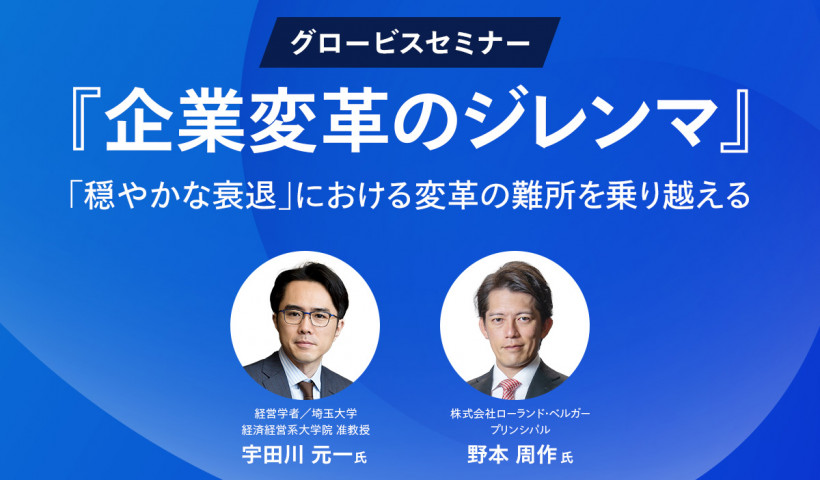 グロービスセミナー

『企業変革のジレンマ』

「穏やかな衰退」における変革の難所を乗り越える

経営学者／埼玉大学
経済経営系大学院 准教授
宇田川 元一氏

株式会社ローランド・ベルガー
プリンシパル
野本 周作氏